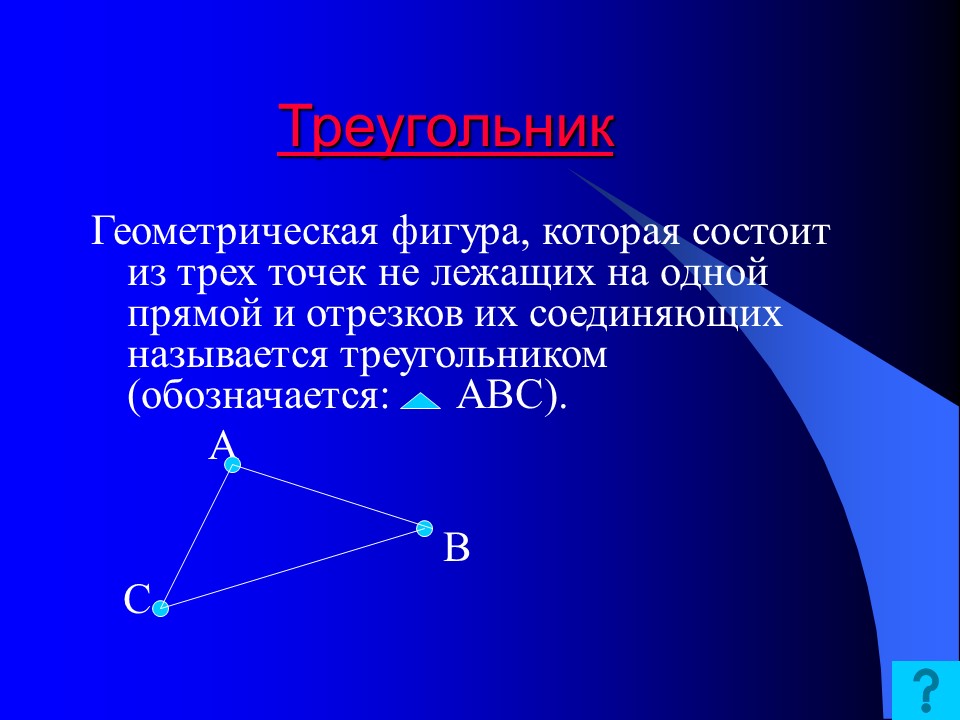 Треугольник

Геометрическая фигура, которая состоит из трех точек не лежащих на одной прямой и отрезков их соединяющих называется треугольником (обозначается: $\triangle$ ABC).

A

B

C

?